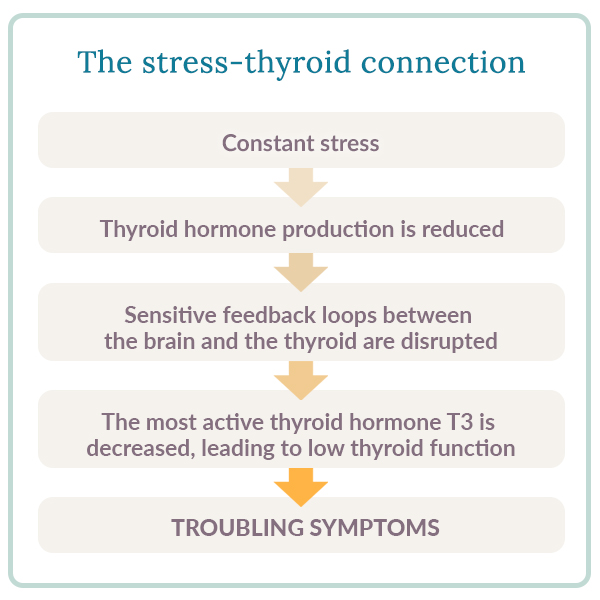 The stress-thyroid connection

Constant stress

Thyroid hormone production is reduced

Sensitive feedback loops between the brain and the thyroid are disrupted

The most active thyroid hormone T3 is decreased, leading to low thyroid function

TROUBLING SYMPTOMS